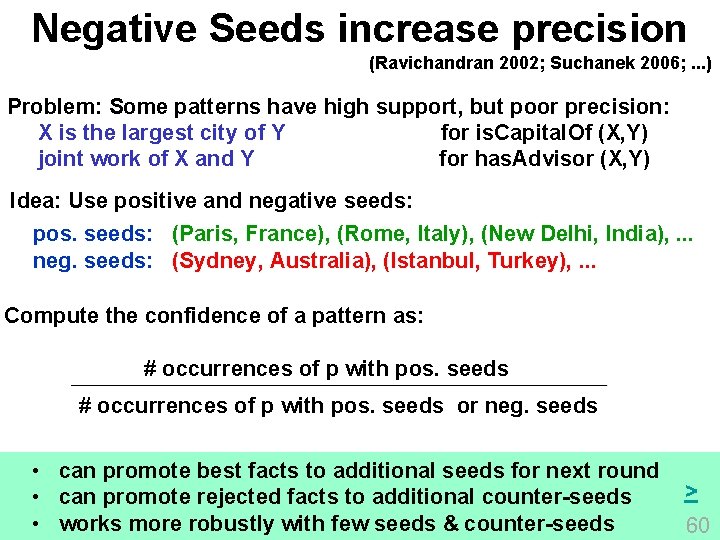 Negative Seeds increase precision

(Ravichandran 2002; Suchanek 2006; ...)

Problem: Some patterns have high support, but poor precision:
X is the largest city of Y for isCapitalOf (X,Y)
joint work of X and Y for hasAdvisor (X,Y)

Idea: Use positive and negative seeds:
pos. seeds: (Paris, France), (Rome, Italy), (New Delhi, India), ...
neg. seeds: (Sydney, Australia), (Istanbul, Turkey), ...

Compute the confidence of a pattern as:

$\frac{\text{\# occurrences of p with pos. seeds}}{\text{\# occurrences of p with pos. seeds or neg. seeds}}$

• can promote best facts to additional seeds for next round
• can promote rejected facts to additional counter-seeds
• works more robustly with few seeds & counter-seeds

>

60